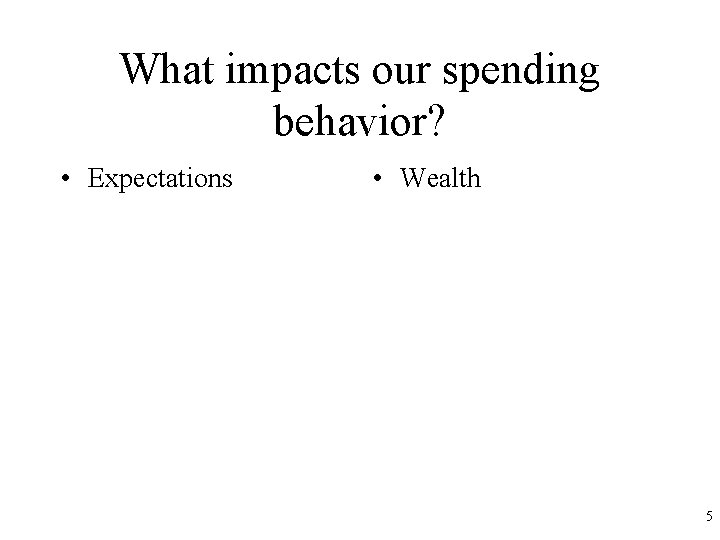 What impacts our spending behavior?

• Expectations

• Wealth

5